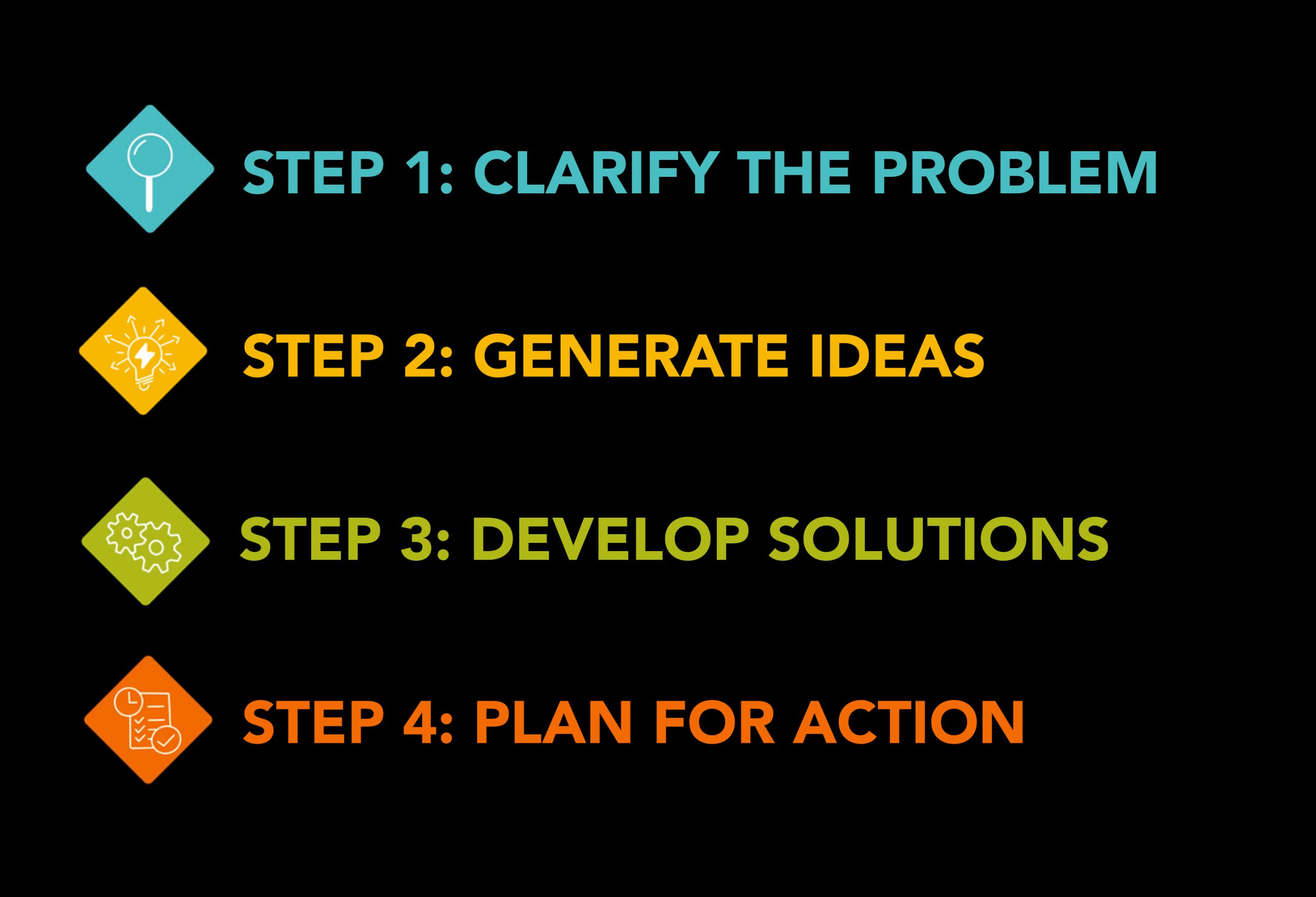 STEP 1: CLARIFY THE PROBLEM

STEP 2: GENERATE IDEAS

STEP 3: DEVELOP SOLUTIONS

STEP 4: PLAN FOR ACTION